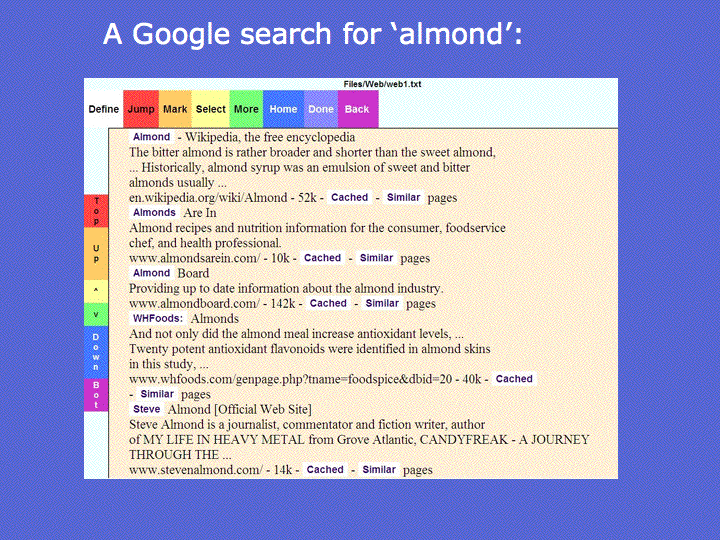 A Google search for ‘almond’:

Files/Web/web1.txt

Define Jump Mark Select More Home Done Back

Top
Up
^
v
Down
Bot

Almond - Wikipedia, the free encyclopedia
The bitter almond is rather broader and shorter than the sweet almond, ... Historically, almond syrup was an emulsion of sweet and bitter almonds usually ...
en.wikipedia.org/wiki/Almond - 52k - Cached - Similar pages

Almonds Are In
Almond recipes and nutrition information for the consumer, foodservice chef, and health professional.
www.almondsarein.com/ - 10k - Cached - Similar pages

Almond Board
Providing up to date information about the almond industry.
www.almondboard.com/ - 142k - Cached - Similar pages

WHFoods: Almonds
And not only did the almond meal increase antioxidant levels, ...
Twenty potent antioxidant flavonoids were identified in almond skins in this study, ...
www.whfoods.com/genpage.php?tname=foodspice&dbid=20 - 40k - Cached - Similar pages

Steve Almond [Official Web Site]
Steve Almond is a journalist, commentator and fiction writer, author of MY LIFE IN HEAVY METAL from Grove Atlantic, CANDYFREAK - A JOURNEY THROUGH THE ...
www.stevenalmond.com/ - 14k - Cached - Similar pages